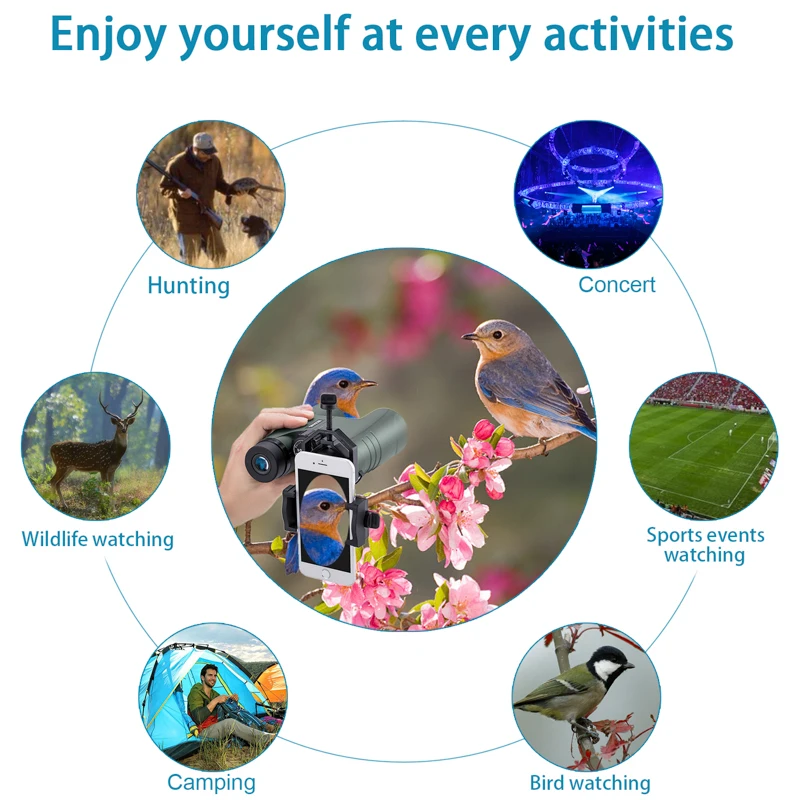 Enjoy yourself at every activities

Hunting

Concert

Wildlife watching

Sports events watching

Camping

Bird watching